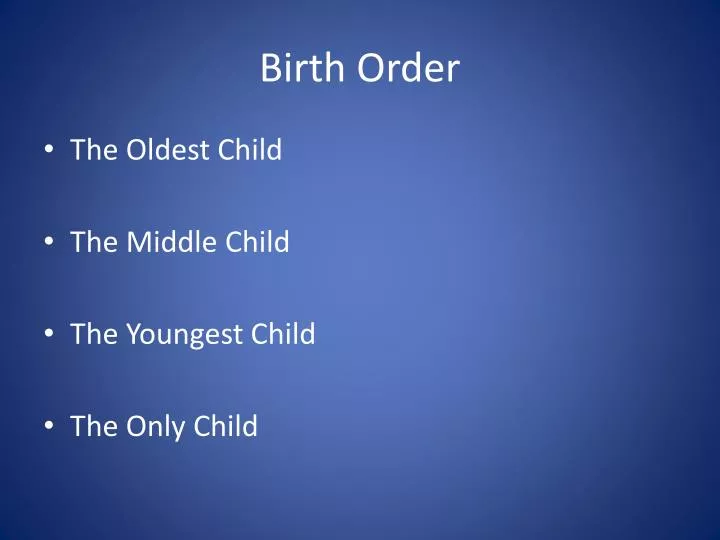 Birth Order

• The Oldest Child

• The Middle Child

• The Youngest Child

• The Only Child